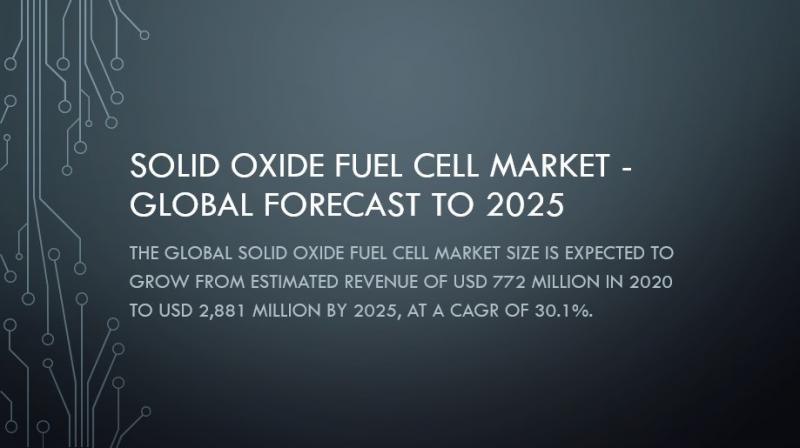 SOLID OXIDE FUEL CELL MARKET - GLOBAL FORECAST TO 2025

THE GLOBAL SOLID OXIDE FUEL CELL MARKET SIZE IS EXPECTED TO GROW FROM ESTIMATED REVENUE OF USD 772 MILLION IN 2020 TO USD 2,881 MILLION BY 2025, AT A CAGR OF 30.1%.